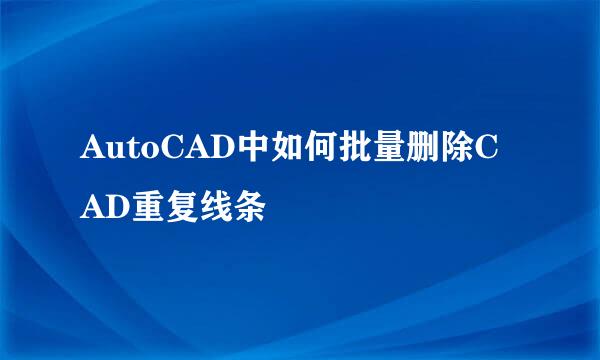 AutoCAD中如何批量删除CAD重复线条